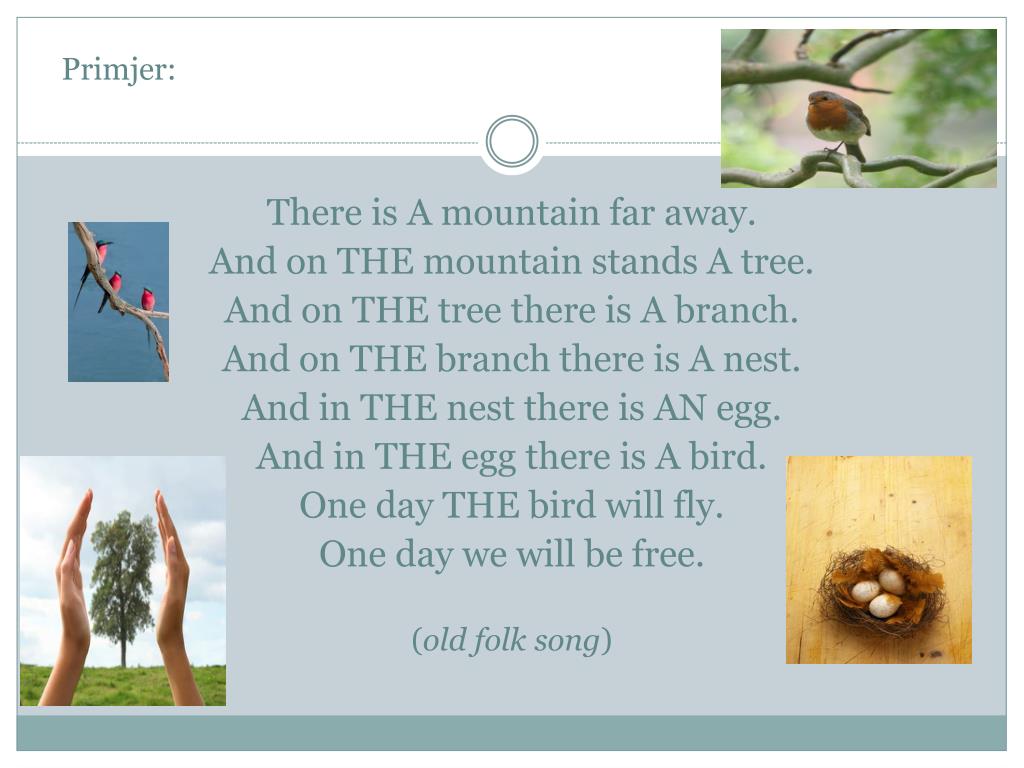 Primjer:

There is A mountain far away.
And on THE mountain stands A tree.
And on THE tree there is A branch.
And on THE branch there is A nest.
And in THE nest there is AN egg.
And in THE egg there is A bird.
One day THE bird will fly.
One day we will be free.

(old folk song)